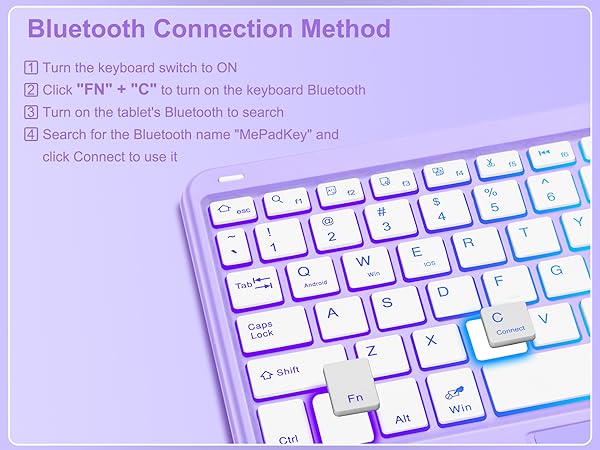 Bluetooth Connection Method

1 Turn the keyboard switch to ON
2 Click "FN" + "C" to turn on the keyboard Bluetooth
3 Turn on the tablet's Bluetooth to search
4 Search for the Bluetooth name "MePadKey" and click Connect to use it

esc f1 f2 f3 f4 f5 f6
~ ` ! 1 @ 2 # 3 $ 4 % 5 ^ 6
Tab Q Android W Win E IOS R T Y
Caps Lock A S D F G
Shift Z X C Connect V
Ctrl Fn Alt Win